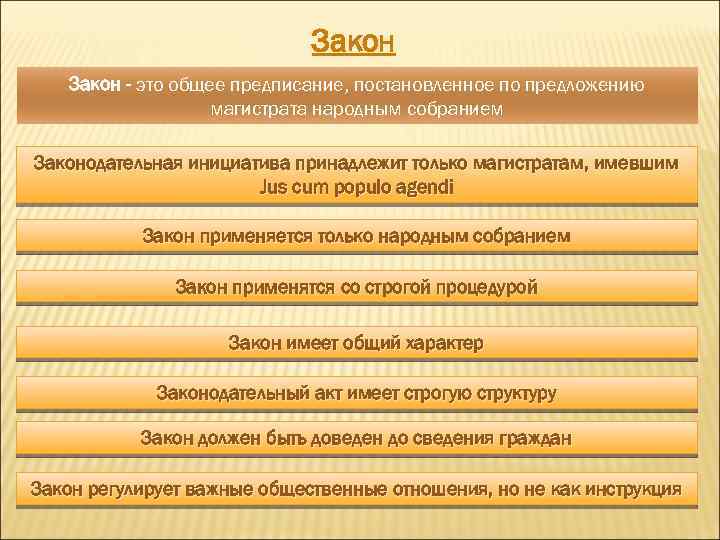 Закон

Закон - это общее предписание, постановленное по предложению магистрата народным собранием

Законодательная инициатива принадлежит только магистратам, имевшим Jus cum populo agendi

Закон применяется только народным собранием

Закон применятся со строгой процедурой

Закон имеет общий характер

Законодательный акт имеет строгую структуру

Закон должен быть доведен до сведения граждан

Закон регулирует важные общественные отношения, но не как инструкция